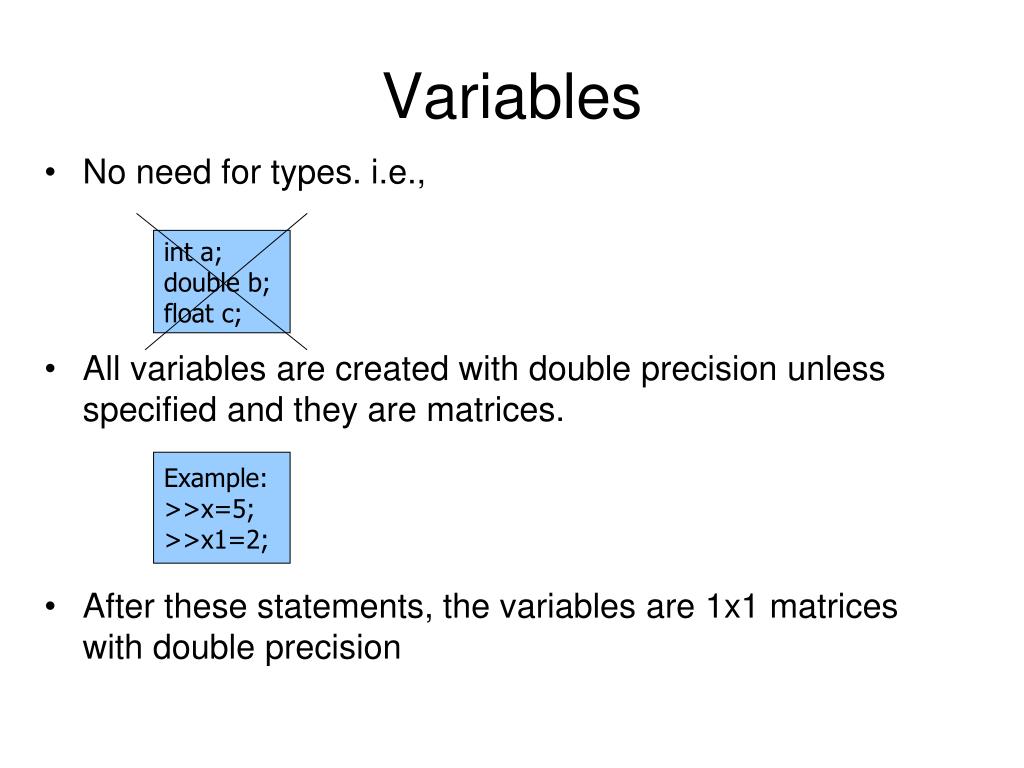 Variables

• No need for types. i.e.,

int a;
double b;
float c;

• All variables are created with double precision unless specified and they are matrices.

Example:
>>x=5;
>>x1=2;

• After these statements, the variables are 1x1 matrices with double precision